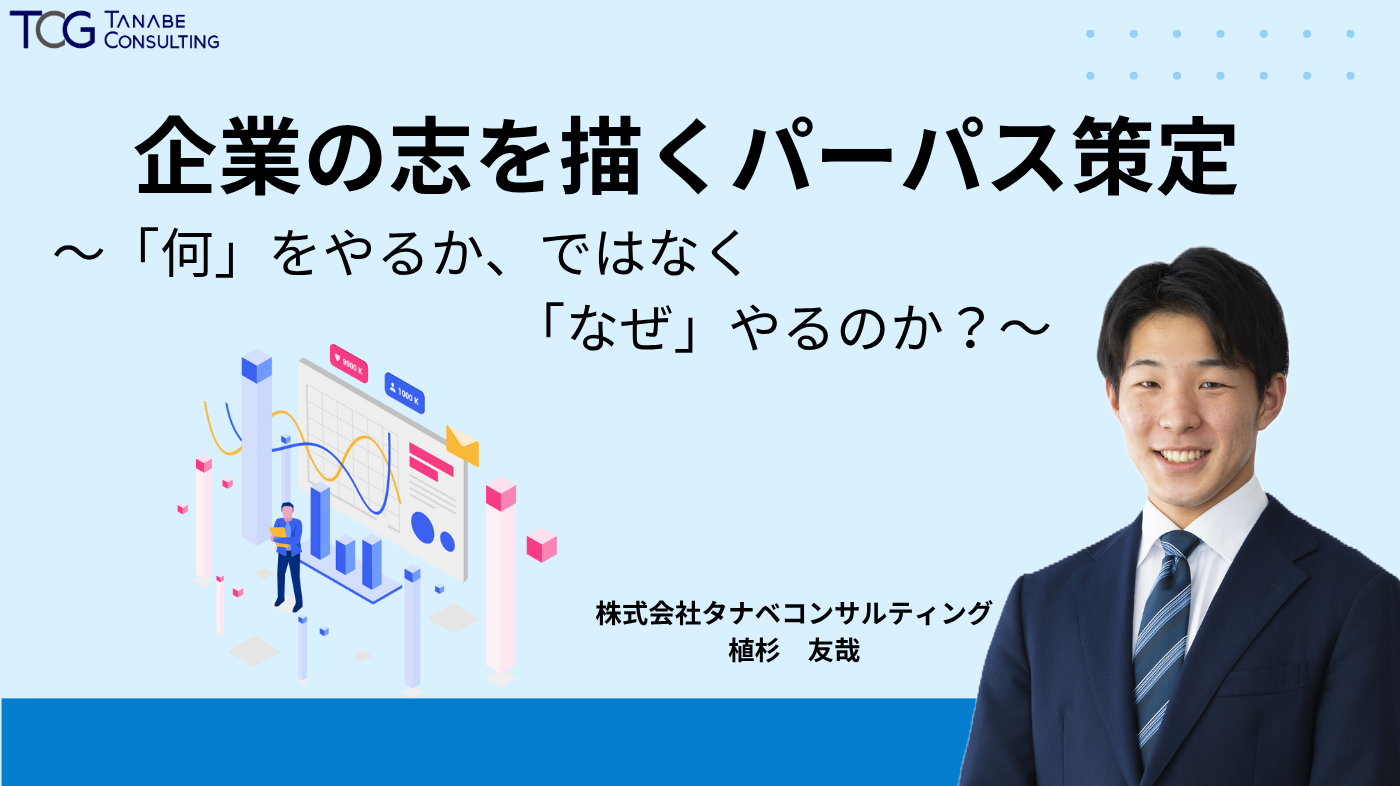 TCG TANABE CONSULTING

企業の志を描くパーパス策定

～「何」をやるか、ではなく
「なぜ」やるのか？～

9900 K

1000 K

株式会社タナベコンサルティング
植杉　友哉